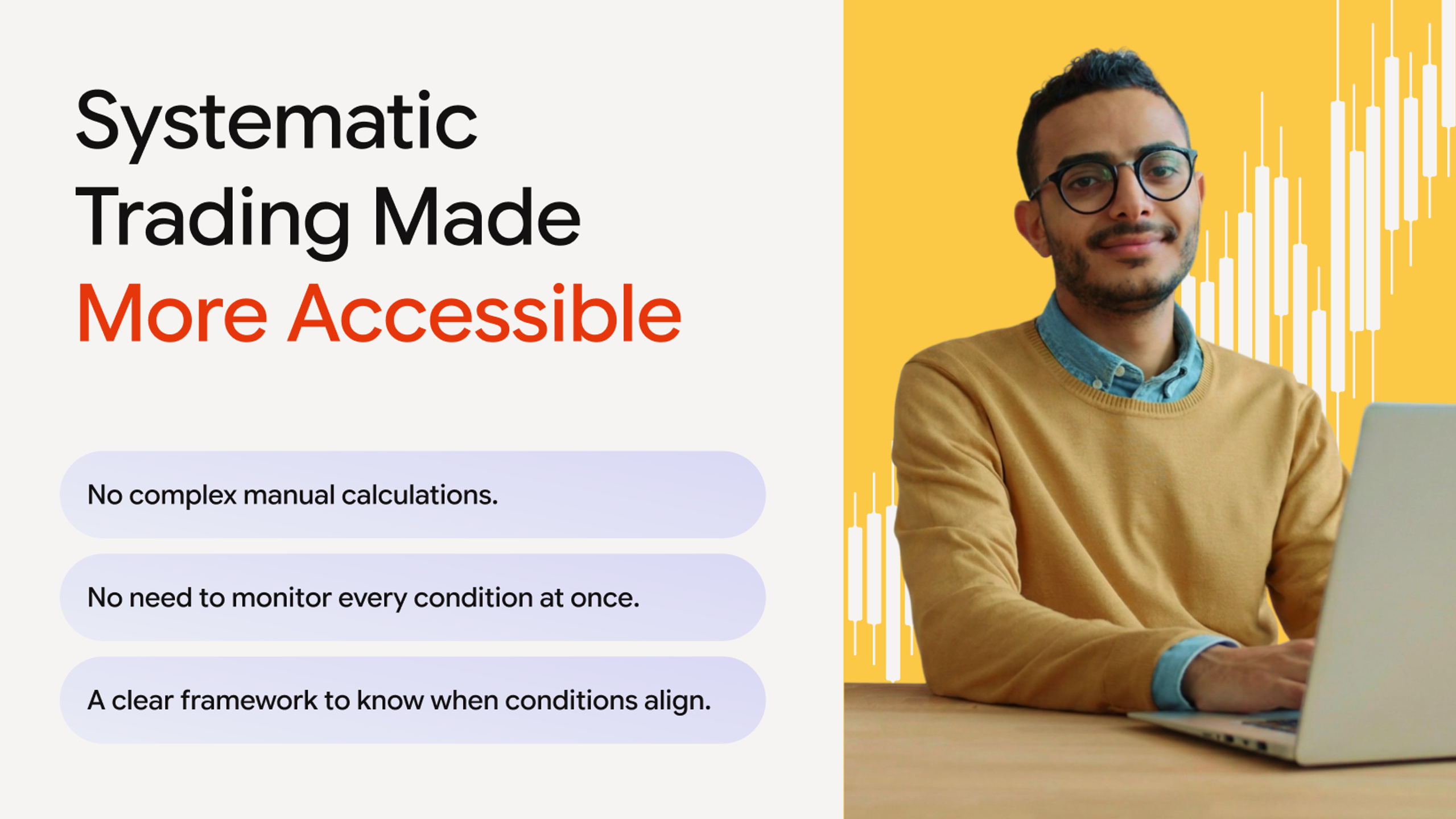 Systematic Trading Made More Accessible

No complex manual calculations.

No need to monitor every condition at once.

A clear framework to know when conditions align.